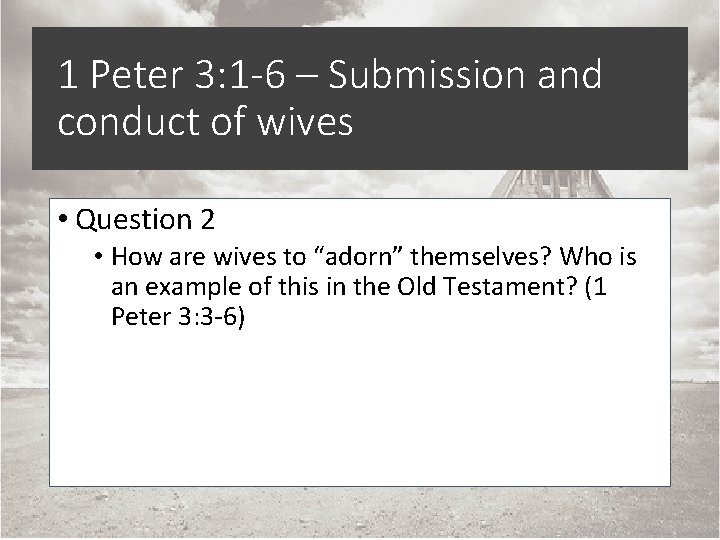 1 Peter 3:1-6 – Submission and conduct of wives

• Question 2
  • How are wives to “adorn” themselves? Who is an example of this in the Old Testament? (1 Peter 3:3-6)